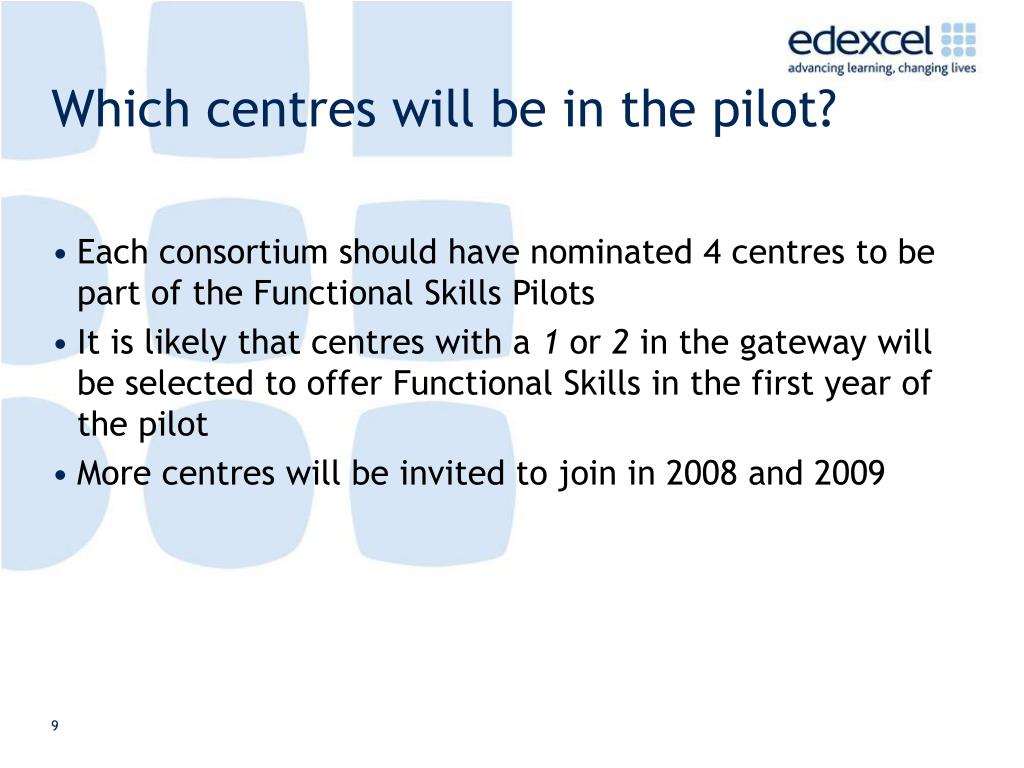 edexcel
advancing learning, changing lives

Which centres will be in the pilot?

• Each consortium should have nominated 4 centres to be part of the Functional Skills Pilots
• It is likely that centres with a 1 or 2 in the gateway will be selected to offer Functional Skills in the first year of the pilot
• More centres will be invited to join in 2008 and 2009

9